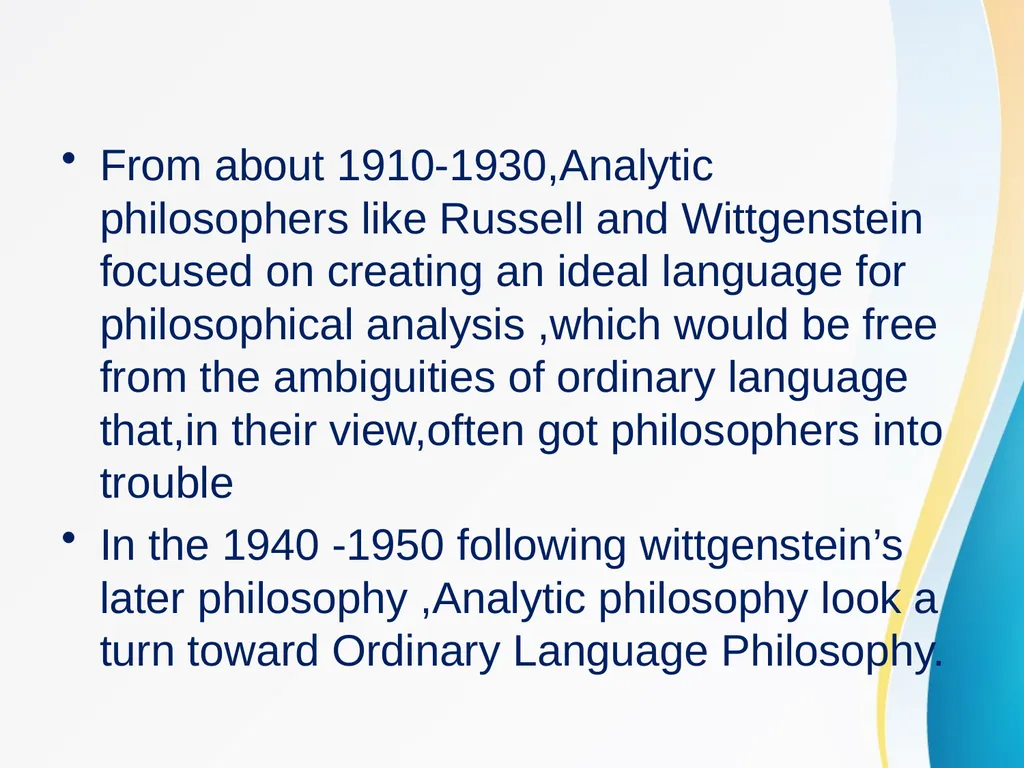 • From about 1910-1930,Analytic philosophers like Russell and Wittgenstein focused on creating an ideal language for philosophical analysis ,which would be free from the ambiguities of ordinary language that,in their view,often got philosophers into trouble

• In the 1940 -1950 following wittgenstein’s later philosophy ,Analytic philosophy look a turn toward Ordinary Language Philosophy.